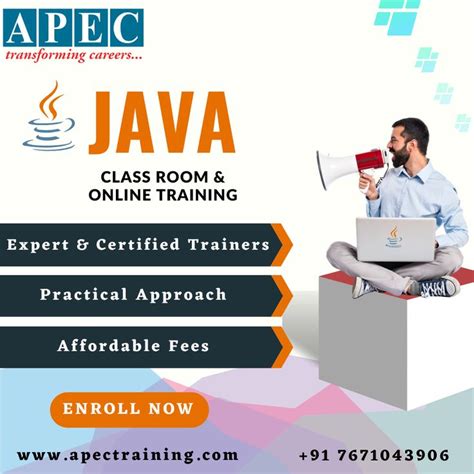 APEC
transforming careers...

JAVA

CLASS ROOM &
ONLINE TRAINING

Expert & Certified Trainers

Practical Approach

Affordable Fees

ENROLL NOW

www.apectraining.com

+91 7671043906